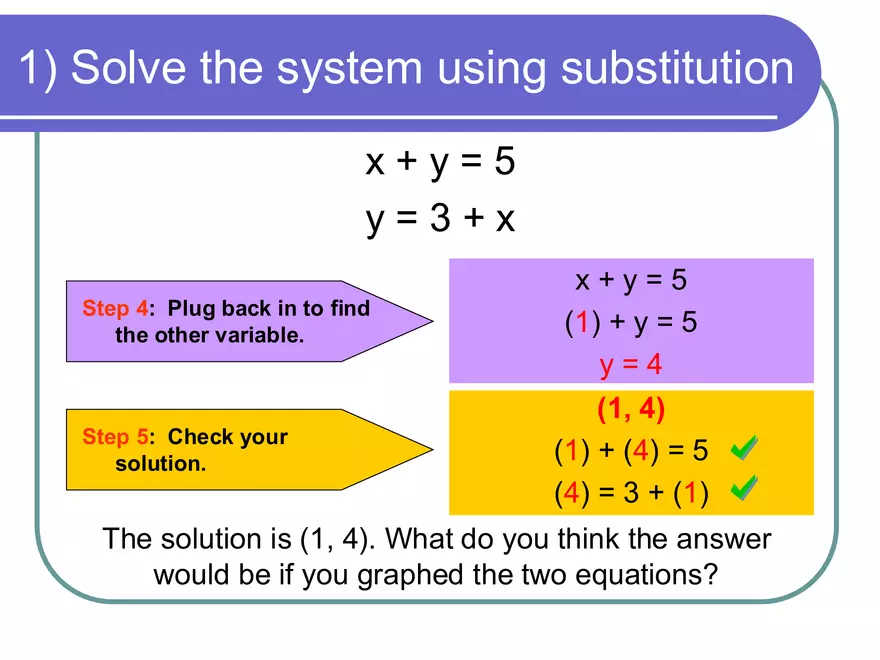 1) Solve the system using substitution

$x + y = 5$

$y = 3 + x$

Step 4: Plug back in to find the other variable.

$x + y = 5$

$(1) + y = 5$

$y = 4$

Step 5: Check your solution.

$(1, 4)$

$(1) + (4) = 5$

$(4) = 3 + (1)$

The solution is (1, 4). What do you think the answer would be if you graphed the two equations?